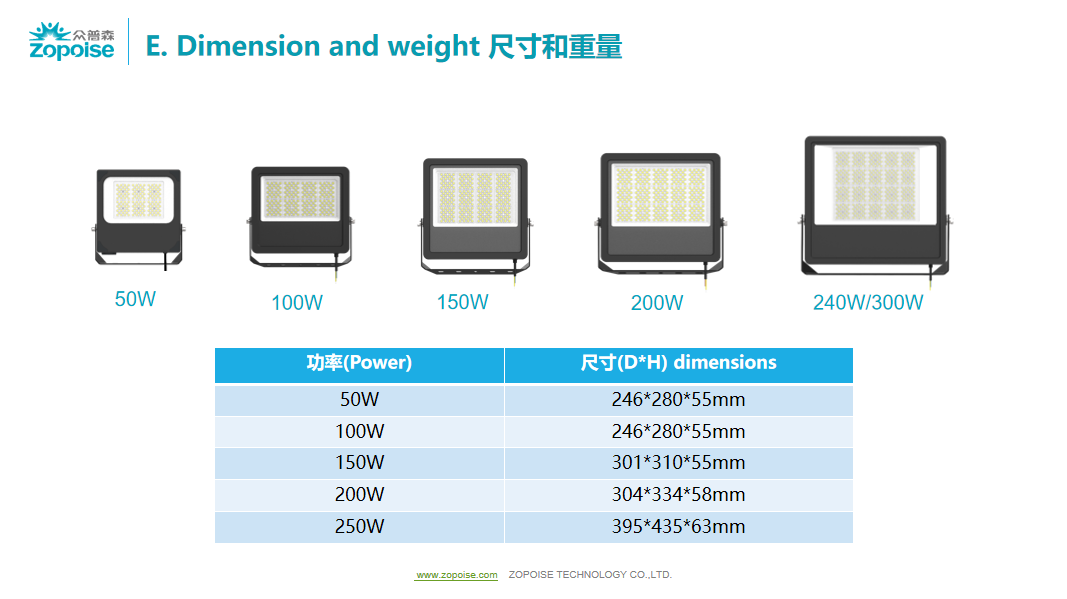 众普森
Zopoise

E. Dimension and weight 尺寸和重量

50W

100W

150W

200W

240W/300W

| 功率(Power) | 尺寸(D*H) dimensions |
|---|---|
| 50W | 246*280*55mm |
| 100W | 246*280*55mm |
| 150W | 301*310*55mm |
| 200W | 304*334*58mm |
| 250W | 395*435*63mm |

www.zopoise.com ZOPOISE TECHNOLOGY CO.,LTD.